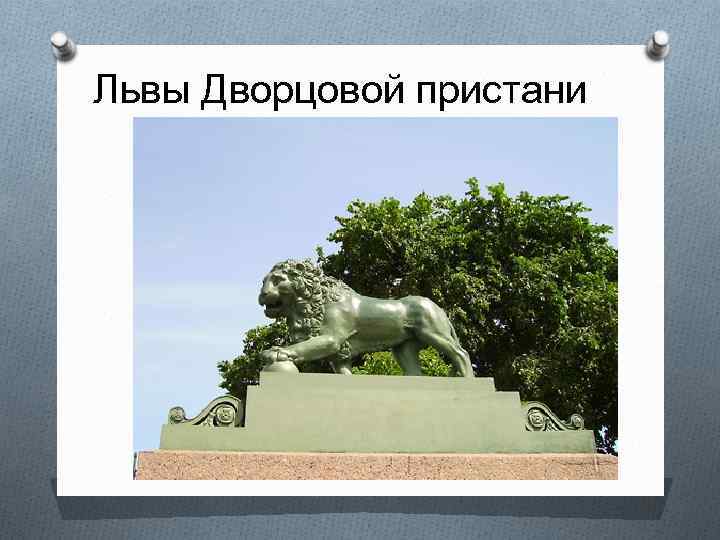 Львы Дворцовой пристани